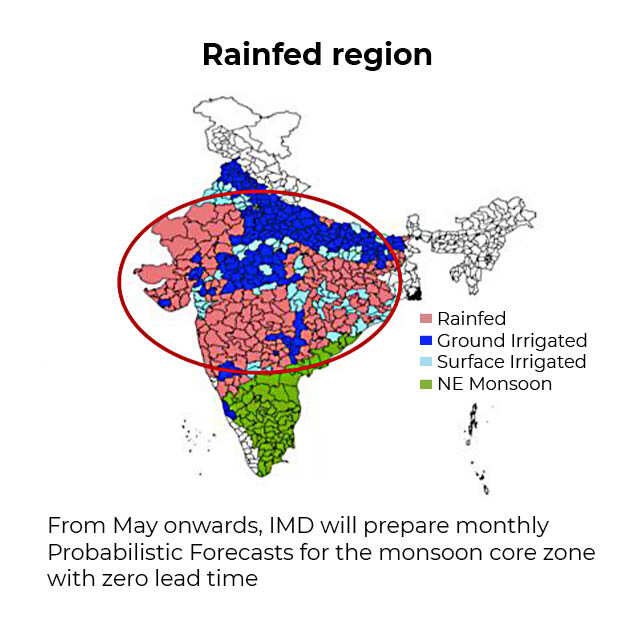 Rainfed region

Rainfed
Ground Irrigated
Surface Irrigated
NE Monsoon

From May onwards, IMD will prepare monthly Probabilistic Forecasts for the monsoon core zone with zero lead time